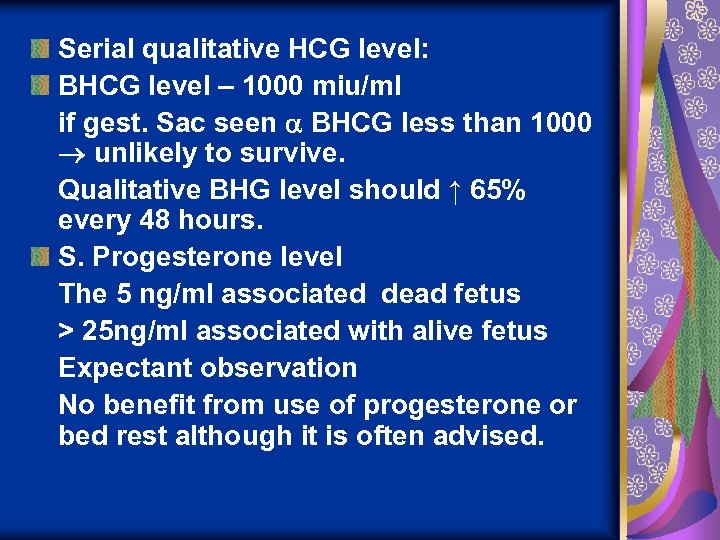 Serial qualitative HCG level:

BHCG level – 1000 miu/ml

if gest. Sac seen $\alpha$ BHCG less than 1000 $\rightarrow$ unlikely to survive.

Qualitative BHG level should $\uparrow$ 65% every 48 hours.

S. Progesterone level

The 5 ng/ml associated dead fetus

> 25ng/ml associated with alive fetus

Expectant observation

No benefit from use of progesterone or bed rest although it is often advised.